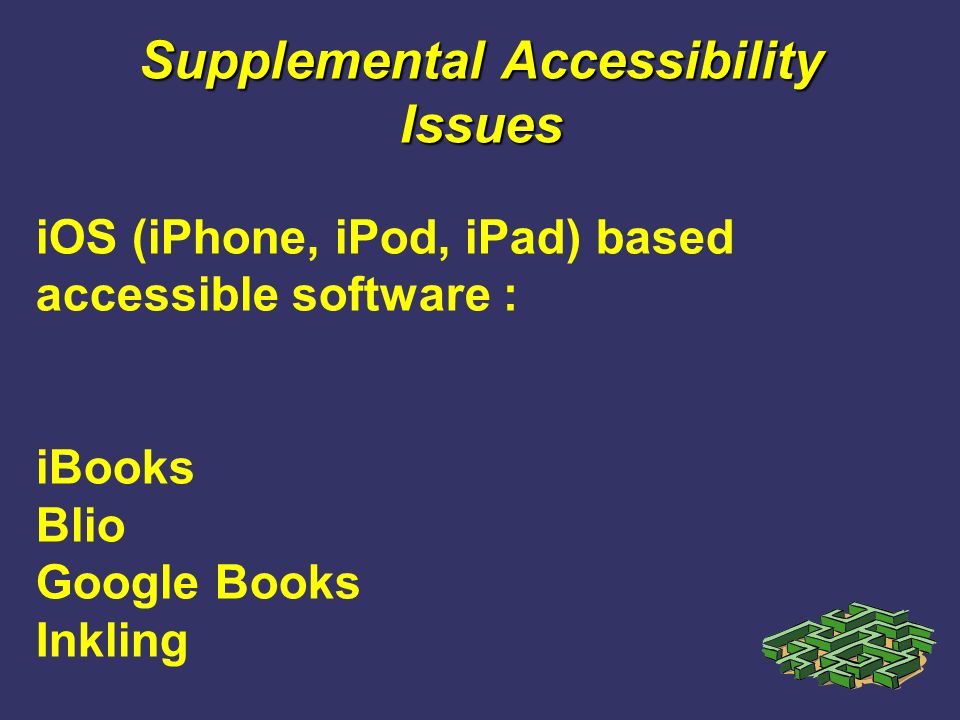 Supplemental Accessibility Issues

iOS (iPhone, iPod, iPad) based accessible software :

iBooks
Blio
Google Books
Inkling